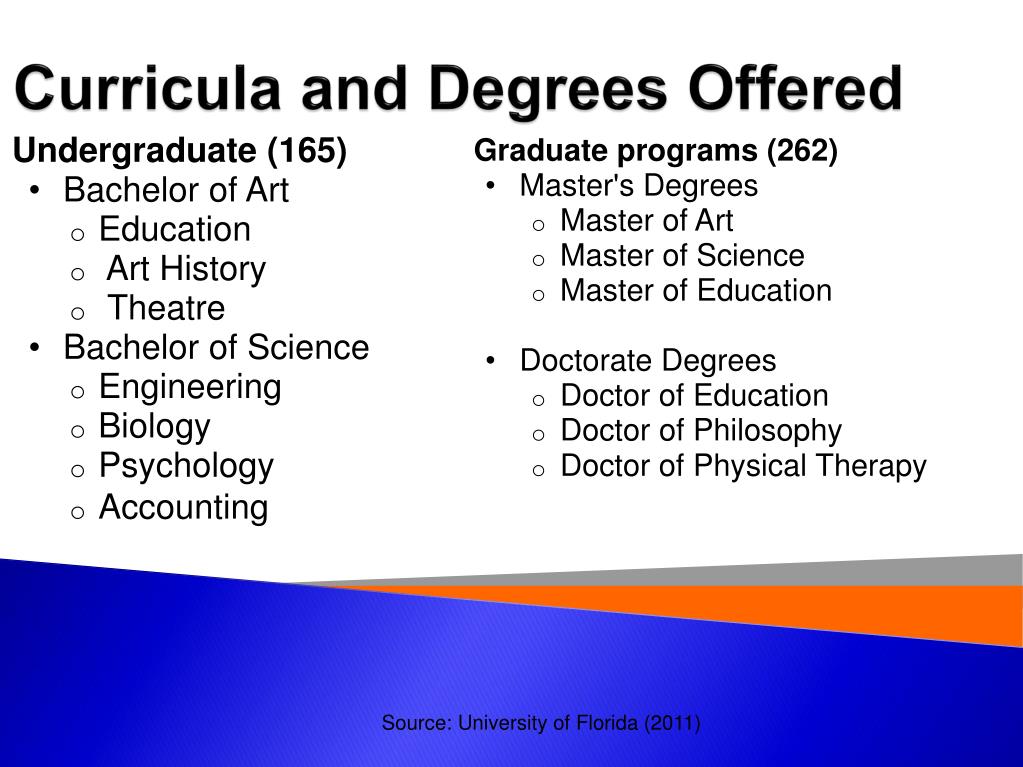 Curricula and Degrees Offered

Undergraduate (165)
• Bachelor of Art
o Education
o Art History
o Theatre
• Bachelor of Science
o Engineering
o Biology
o Psychology
o Accounting

Graduate programs (262)
• Master's Degrees
o Master of Art
o Master of Science
o Master of Education

• Doctorate Degrees
o Doctor of Education
o Doctor of Philosophy
o Doctor of Physical Therapy

Source: University of Florida (2011)